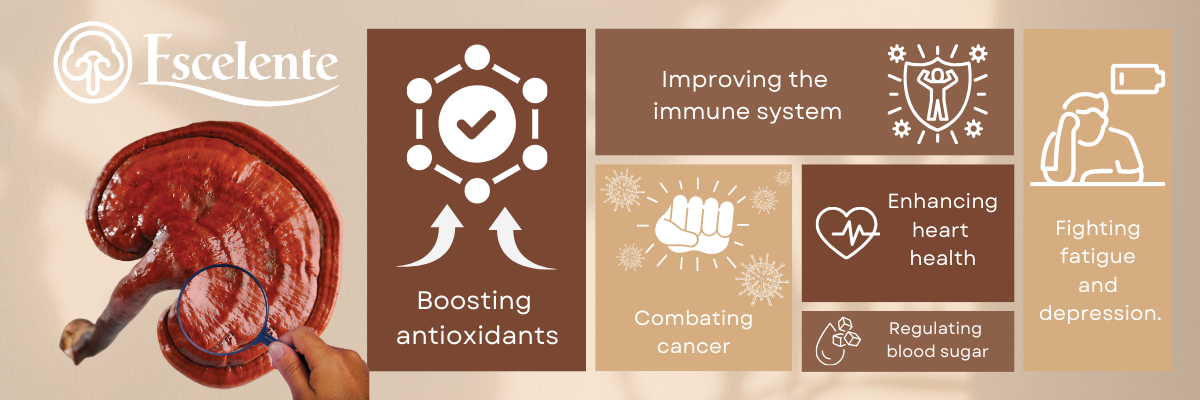 Escelente

Boosting antioxidants

Improving the immune system

Combating cancer

Enhancing heart health

Regulating blood sugar

Fighting fatigue and depression.